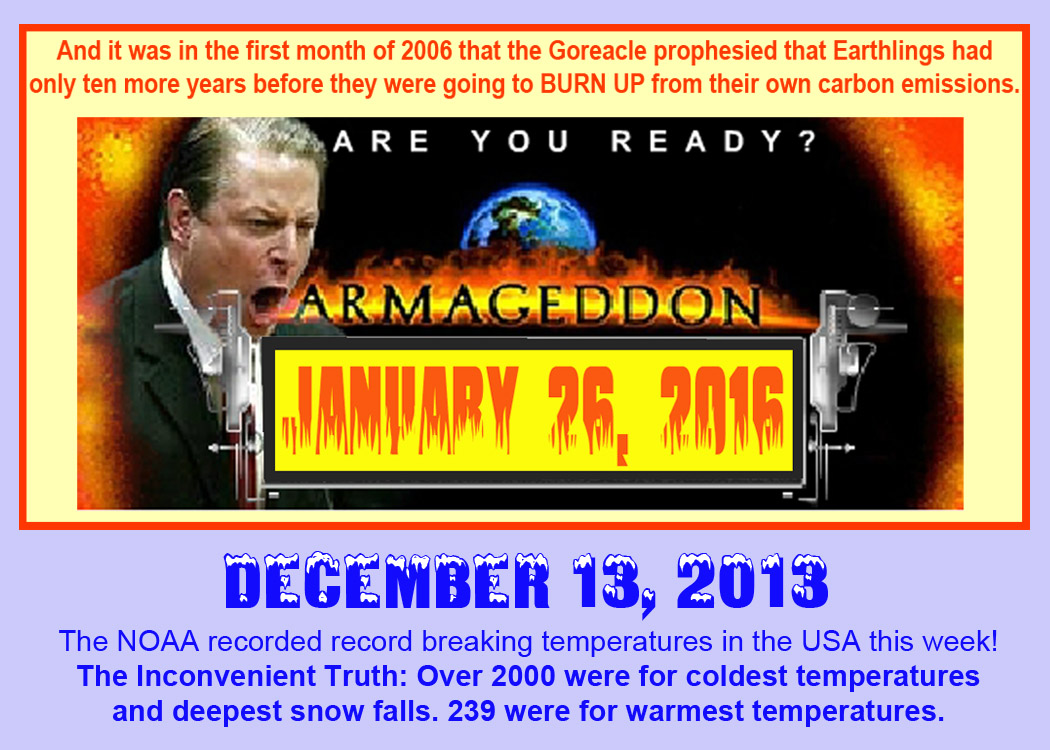 And it was in the first month of 2006 that the Goreacle prophesied that Earthlings had only ten more years before they were going to BURN UP from their own carbon emissions.

ARE YOU READY?

ARMAGEDDON

JANUARY 26, 2016

DECEMBER 13, 2013

The NOAA recorded record breaking temperatures in the USA this week!

The Inconvenient Truth: Over 2000 were for coldest temperatures and deepest snow falls. 239 were for warmest temperatures.